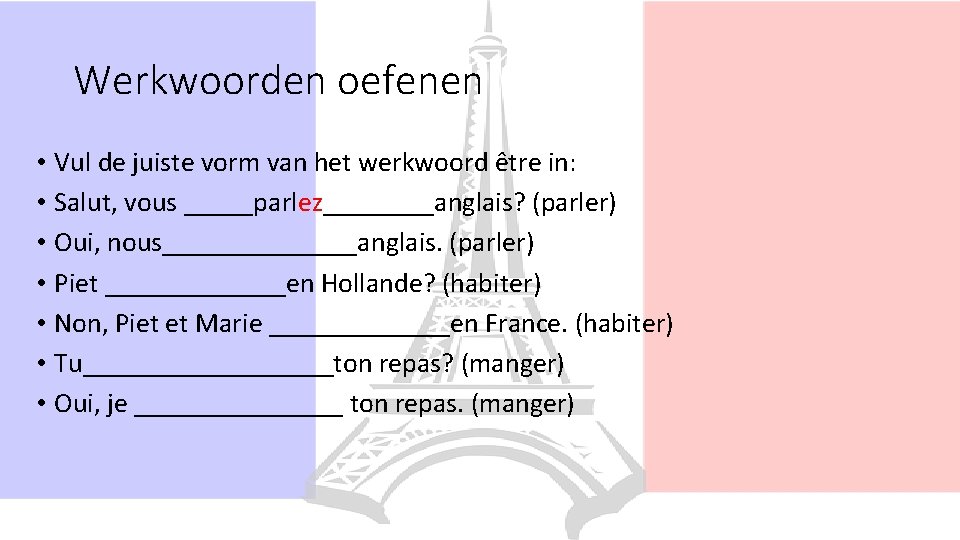 Werkwoorden oefenen

• Vul de juiste vorm van het werkwoord être in:
• Salut, vous _____parlez________anglais? (parler)
• Oui, nous______________anglais. (parler)
• Piet _____________en Hollande? (habiter)
• Non, Piet et Marie _____________en France. (habiter)
• Tu__________________ton repas? (manger)
• Oui, je _______________ ton repas. (manger)